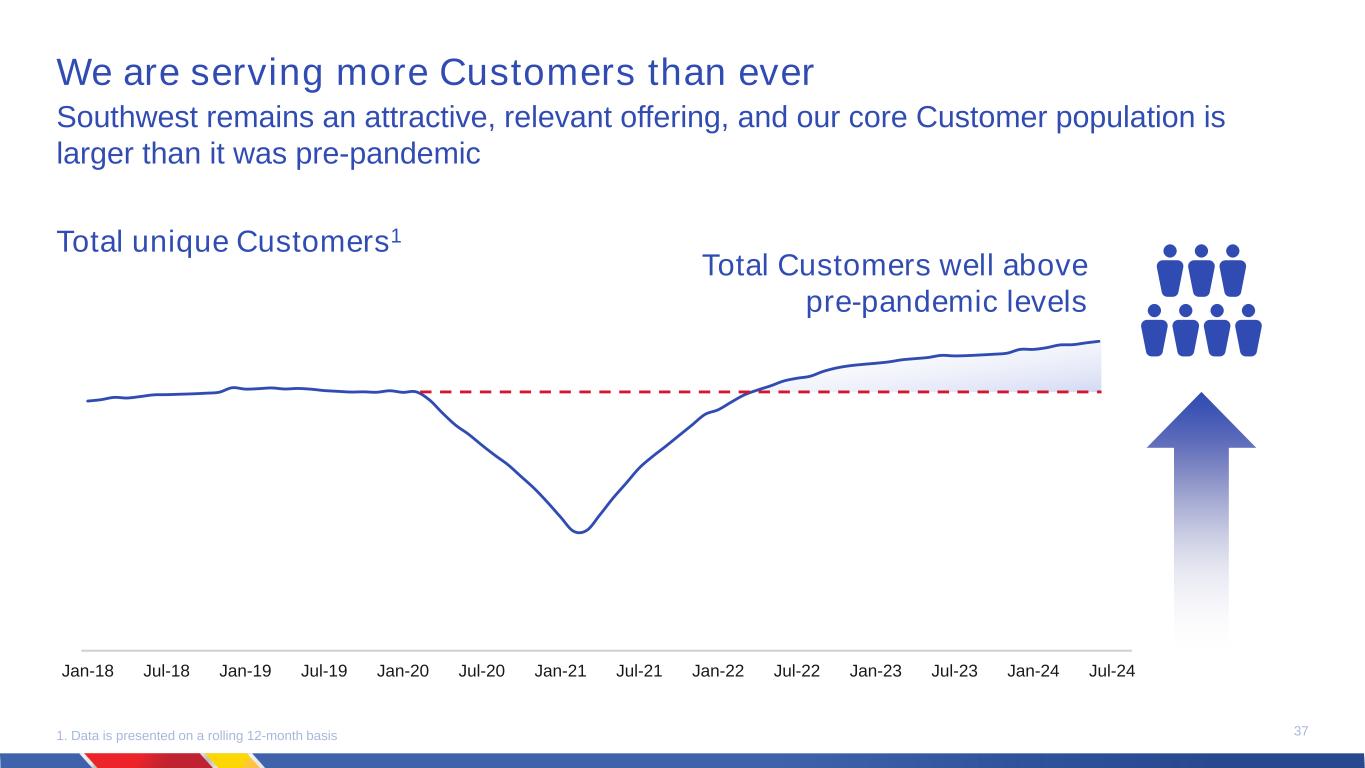 We are serving more Customers than ever

Southwest remains an attractive, relevant offering, and our core Customer population is larger than it was pre-pandemic

Total unique Customers$^1$

Total Customers well above pre-pandemic levels

Jan-18 Jul-18 Jan-19 Jul-19 Jan-20 Jul-20 Jan-21 Jul-21 Jan-22 Jul-22 Jan-23 Jul-23 Jan-24 Jul-24

1. Data is presented on a rolling 12-month basis

37